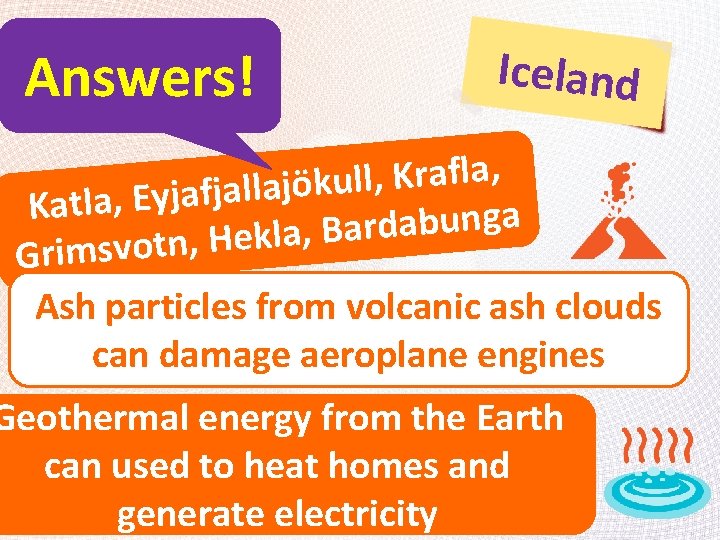 Answers!

Iceland

Katla, Eyjafjallajökull, Krafla, Grimsvotn, Hekla, Bardabunga

Ash particles from volcanic ash clouds can damage aeroplane engines

Geothermal energy from the Earth can used to heat homes and generate electricity